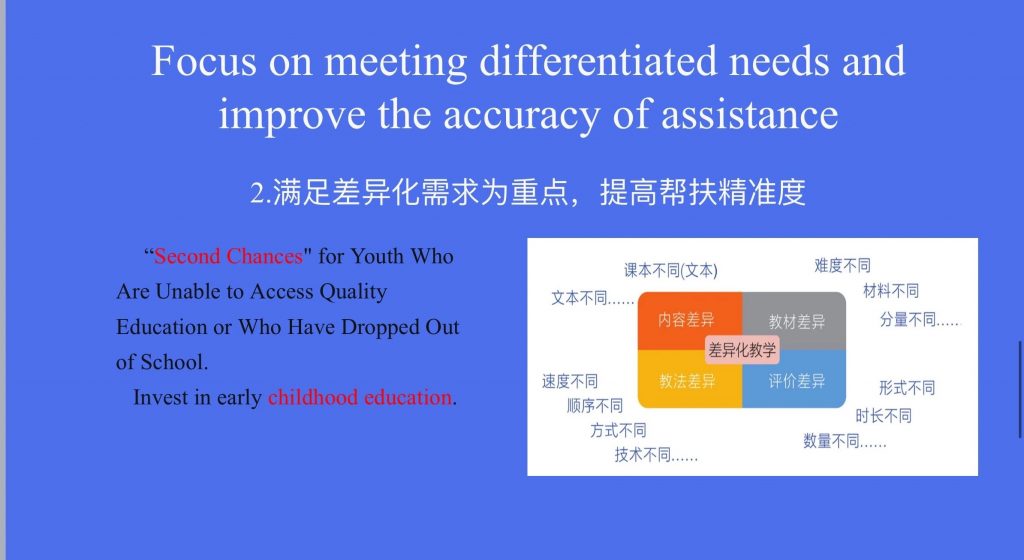 Focus on meeting differentiated needs and improve the accuracy of assistance

2.满足差异化需求为重点，提高帮扶精准度

“Second Chances" for Youth Who Are Unable to Access Quality Education or Who Have Dropped Out of School.

Invest in early childhood education.

课本不同(文本)
文本不同……
难度不同
材料不同
分量不同.....
内容差异
教材差异
差异化教学
教法差异
评价差异
速度不同
顺序不同
方式不同
技术不同……
形式不同
时长不同
数量不同……